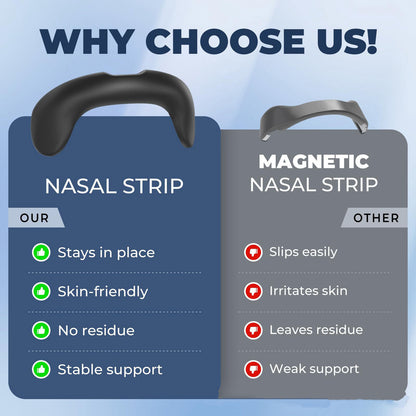 WHY CHOOSE US!

NASAL STRIP

OUR

Stays in place

Skin-friendly

No residue

Stable support

MAGNETIC
NASAL STRIP

OTHER

Slips easily

Irritates skin

Leaves residue

Weak support